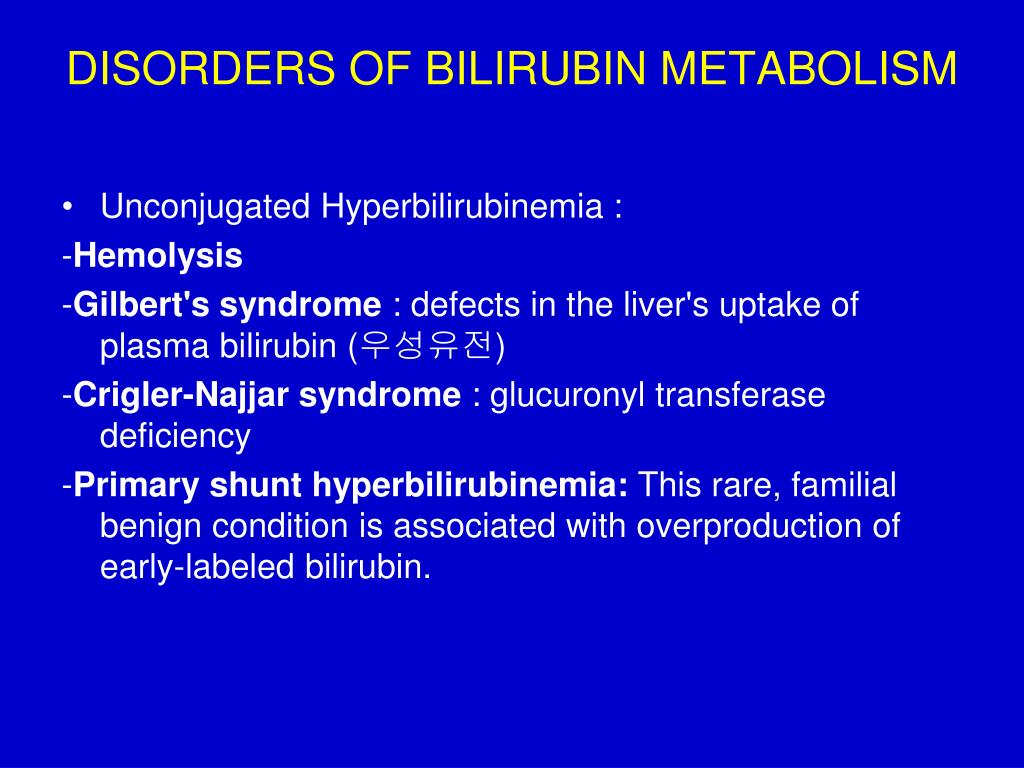 DISORDERS OF BILIRUBIN METABOLISM

• Unconjugated Hyperbilirubinemia :
-Hemolysis
-Gilbert's syndrome : defects in the liver's uptake of plasma bilirubin (우성유전)
-Crigler-Najjar syndrome : glucuronyl transferase deficiency
-Primary shunt hyperbilirubinemia: This rare, familial benign condition is associated with overproduction of early-labeled bilirubin.